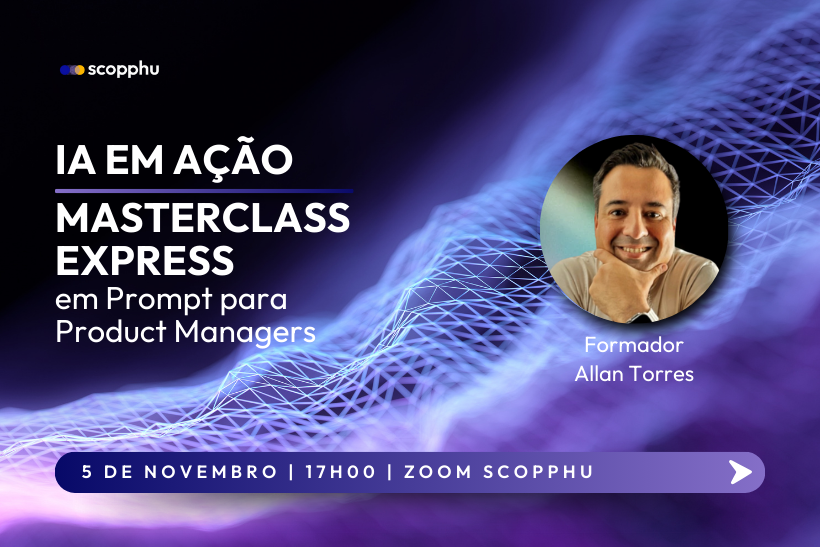 scopphu

IA EM AÇÃO

MASTERCLASS EXPRESS
em Prompt para Product Managers

Formador
Allan Torres

5 DE NOVEMBRO | 17H00 | ZOOM SCOPPHU